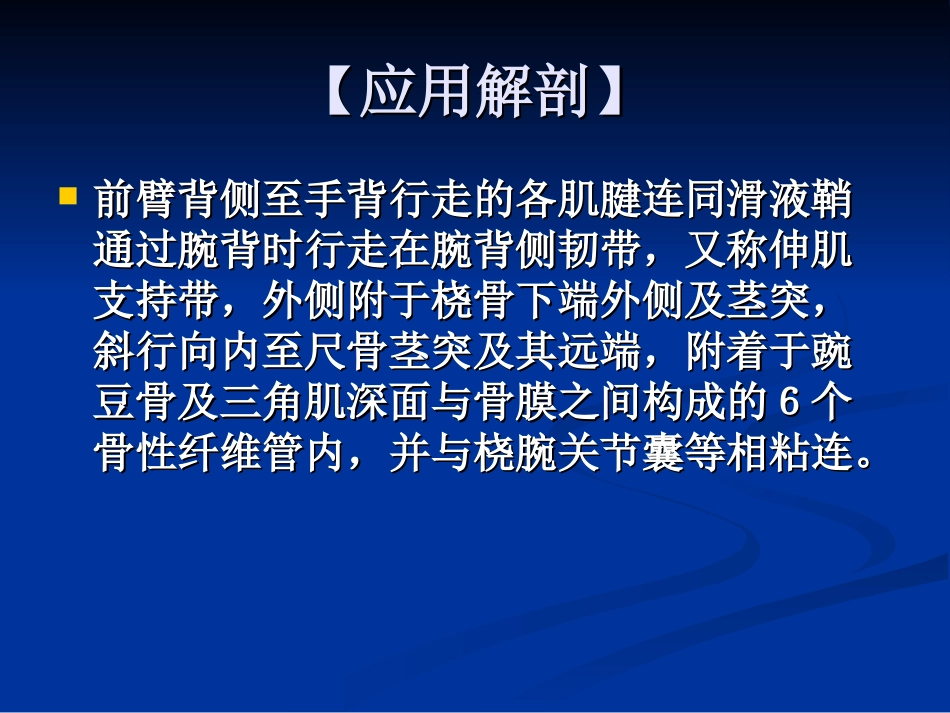 【应用解剖】

前臂背侧至手背行走的各肌腱连同滑液鞘通过腕背时行走在腕背侧韧带，又称伸肌支持带，外侧附于桡骨下端外侧及茎突，斜行向内至尺骨茎突及其远端，附着于豌豆骨及三角肌深面与骨膜之间构成的 6 个骨性纤维管内，并与桡腕关节囊等相粘连。